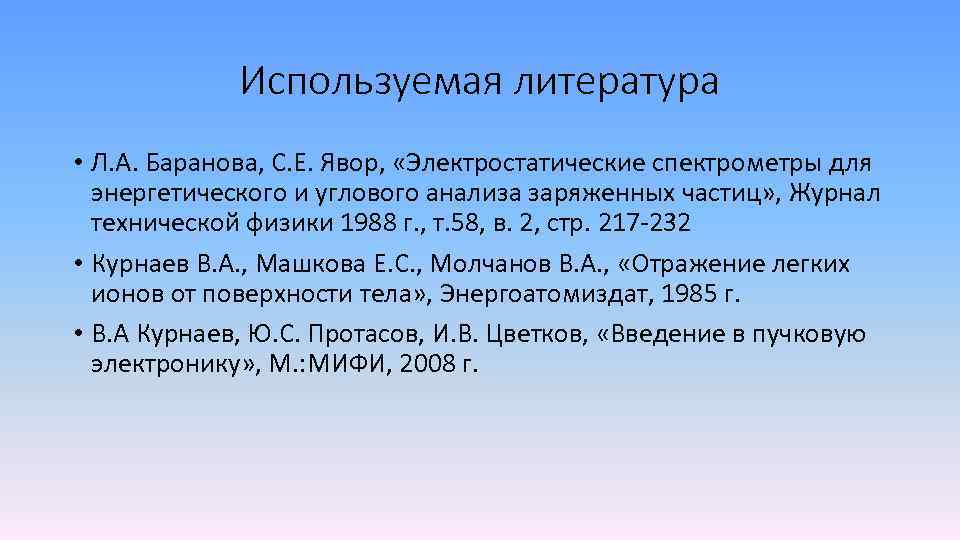 Используемая литература

• Л.А. Баранова, С.Е. Явор, «Электростатические спектрометры для энергетического и углового анализа заряженных частиц», Журнал технической физики 1988 г., т.58, в. 2, стр. 217-232

• Курнаев В.А., Машкова Е.С., Молчанов В.А., «Отражение легких ионов от поверхности тела», Энергоатомиздат, 1985 г.

• В.А Курнаев, Ю.С. Протасов, И.В. Цветков, «Введение в пучковую электронику», М.:МИФИ, 2008 г.